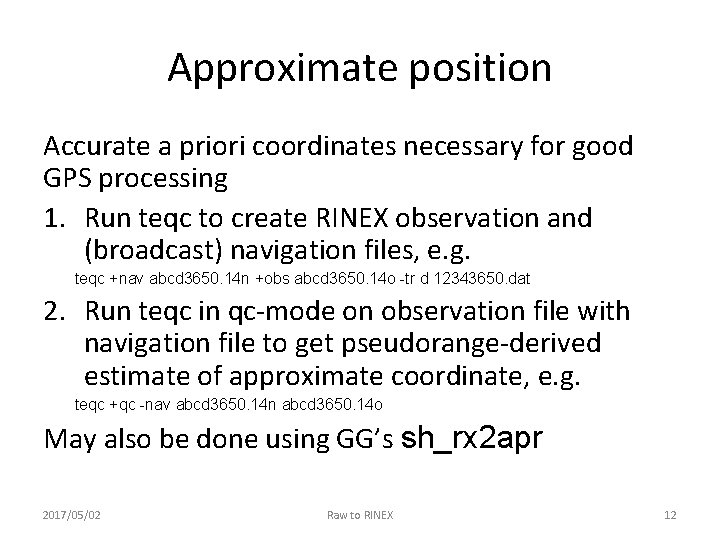 Approximate position

Accurate a priori coordinates necessary for good GPS processing

1. Run teqc to create RINEX observation and (broadcast) navigation files, e.g.
teqc +nav abcd3650.14n +obs abcd3650.14o -tr d 12343650.dat

2. Run teqc in qc-mode on observation file with navigation file to get pseudorange-derived estimate of approximate coordinate, e.g.
teqc +qc -nav abcd3650.14n abcd3650.14o

May also be done using GG's sh_rx2apr

2017/05/02

Raw to RINEX

12